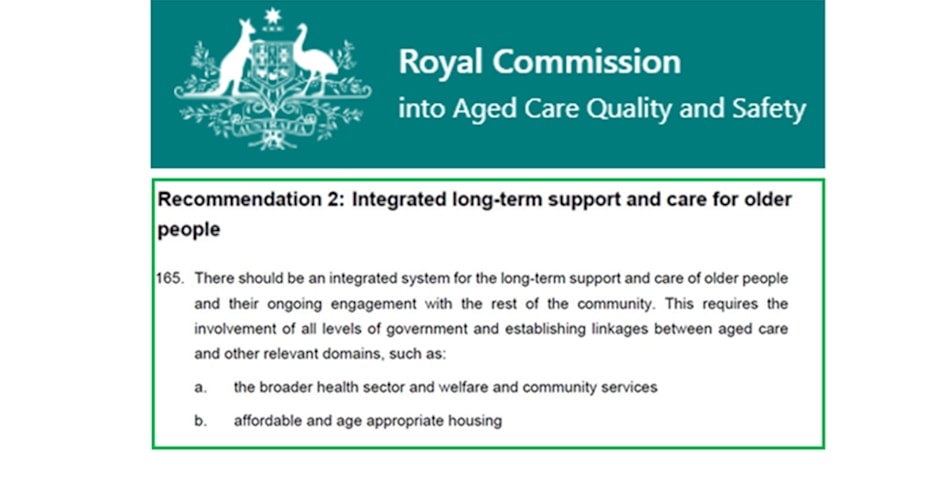 AUSTRALIA

Royal Commission
into Aged Care Quality and Safety

Recommendation 2: Integrated long-term support and care for older people

165. There should be an integrated system for the long-term support and care of older people and their ongoing engagement with the rest of the community. This requires the involvement of all levels of government and establishing linkages between aged care and other relevant domains, such as:

a. the broader health sector and welfare and community services

b. affordable and age appropriate housing